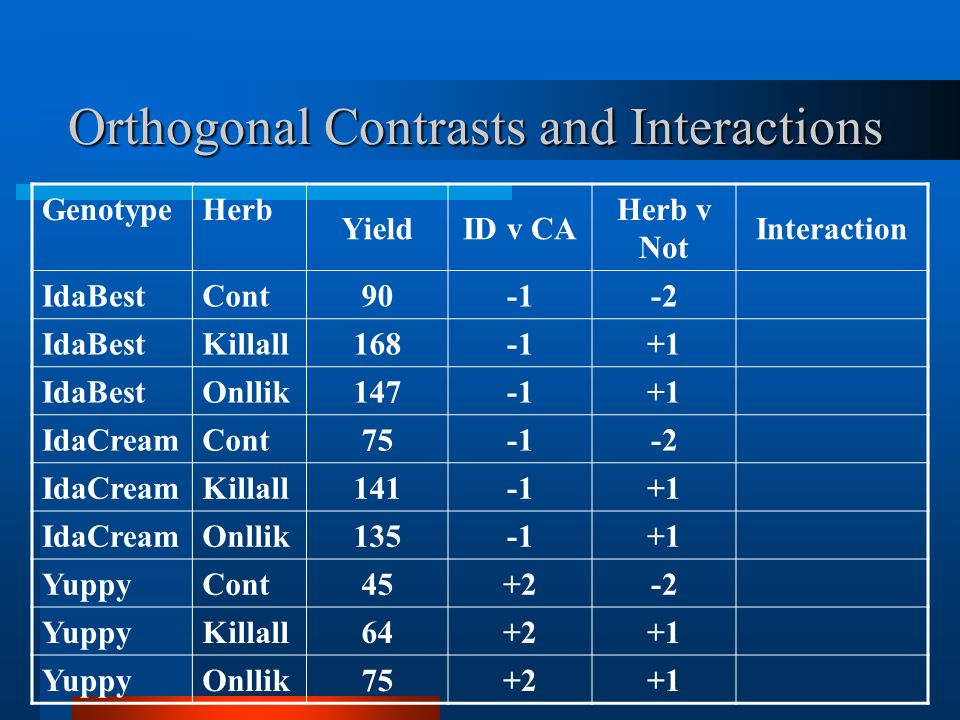 Orthogonal Contrasts and Interactions

| Genotype | Herb | Yield | ID v CA | Herb v Not | Interaction |
|---|---|---|---|---|---|
| IdaBest | Cont | 90 | -1 | -2 | |
| IdaBest | Killall | 168 | -1 | +1 | |
| IdaBest | Onllik | 147 | -1 | +1 | |
| IdaCream | Cont | 75 | -1 | -2 | |
| IdaCream | Killall | 141 | -1 | +1 | |
| IdaCream | Onllik | 135 | -1 | +1 | |
| Yuppy | Cont | 45 | +2 | -2 | |
| Yuppy | Killall | 64 | +2 | +1 | |
| Yuppy | Onllik | 75 | +2 | +1 | |